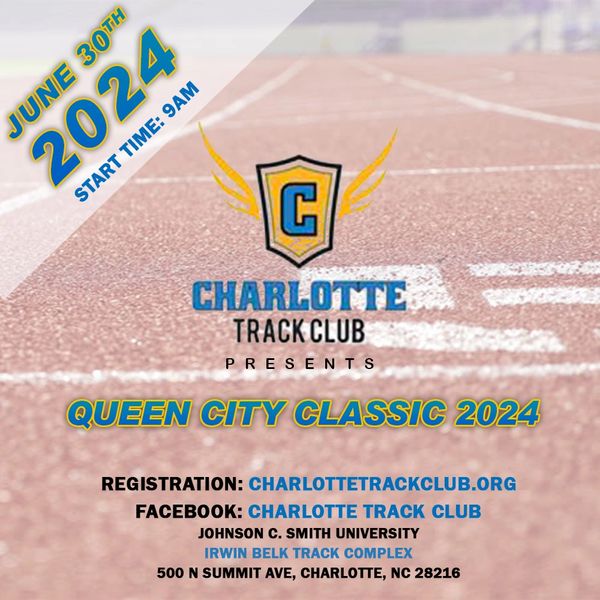 JUNE 30TH
2024
START TIME: 9AM

C

CHARLOTTE
TRACK CLUB
PRESENTS

QUEEN CITY CLASSIC 2024

REGISTRATION: CHARLOTTETRACKCLUB.ORG
FACEBOOK: CHARLOTTE TRACK CLUB
JOHNSON C. SMITH UNIVERSITY
IRWIN BELK TRACK COMPLEX
500 N SUMMIT AVE, CHARLOTTE, NC 28216